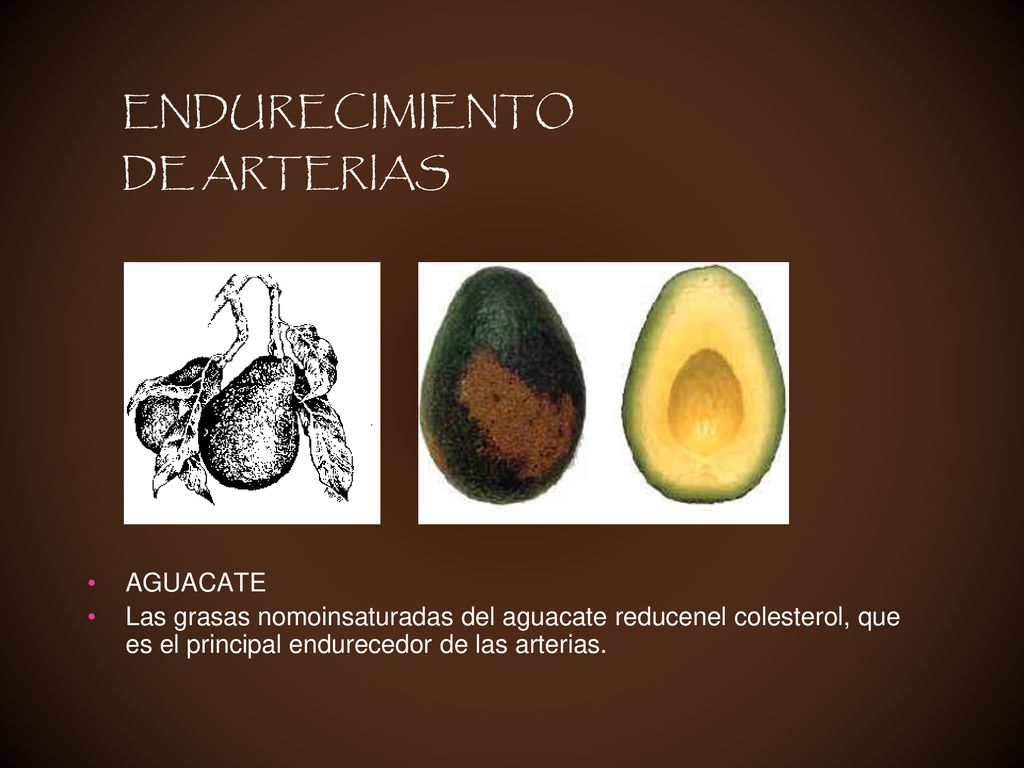 ENDURECIMIENTO DE ARTERIAS

• AGUACATE
• Las grasas nomoinsaturadas del aguacate reducenel colesterol, que es el principal endurecedor de las arterias.